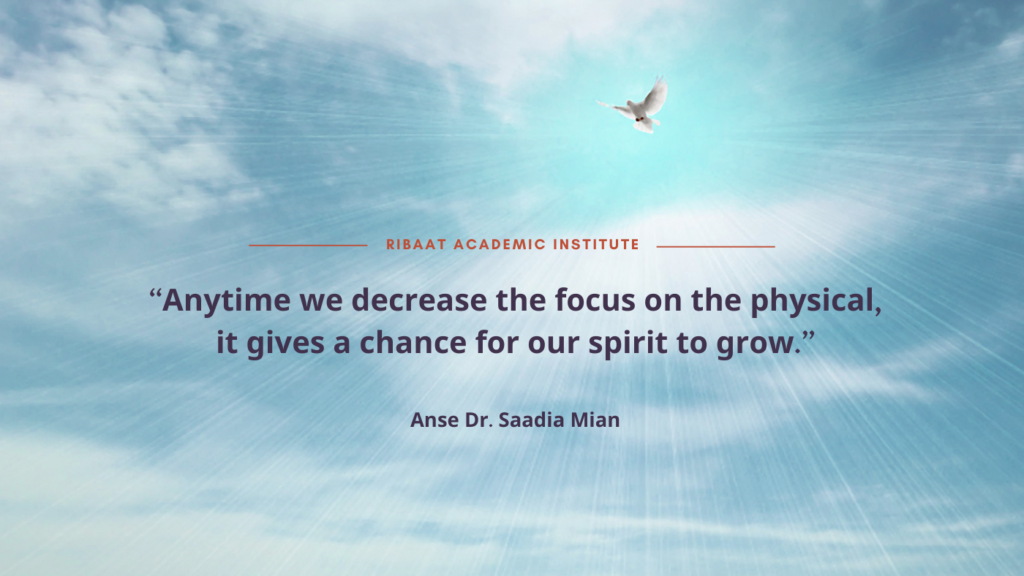 RIBAAT ACADEMIC INSTITUTE

“Anytime we decrease the focus on the physical, it gives a chance for our spirit to grow.”

Anse Dr. Saadia Mian